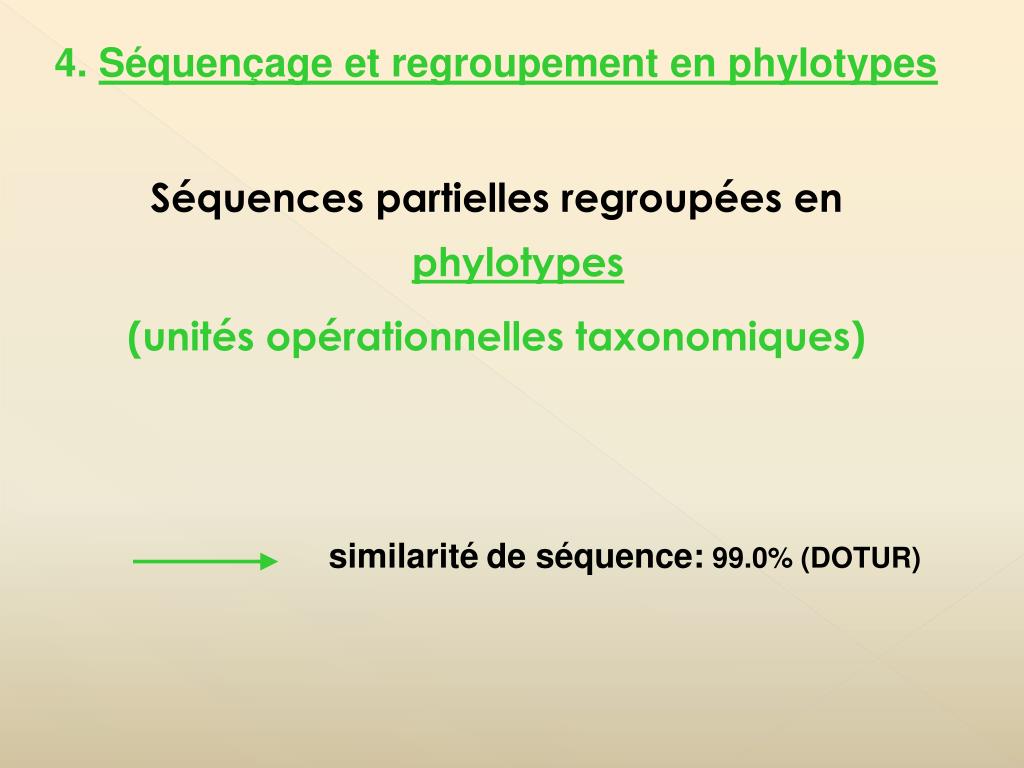 4. Séquençage et regroupement en phylotypes

Séquences partielles regroupées en phylotypes

(unités opérationnelles taxonomiques)

similarité de séquence: 99.0% (DOTUR)